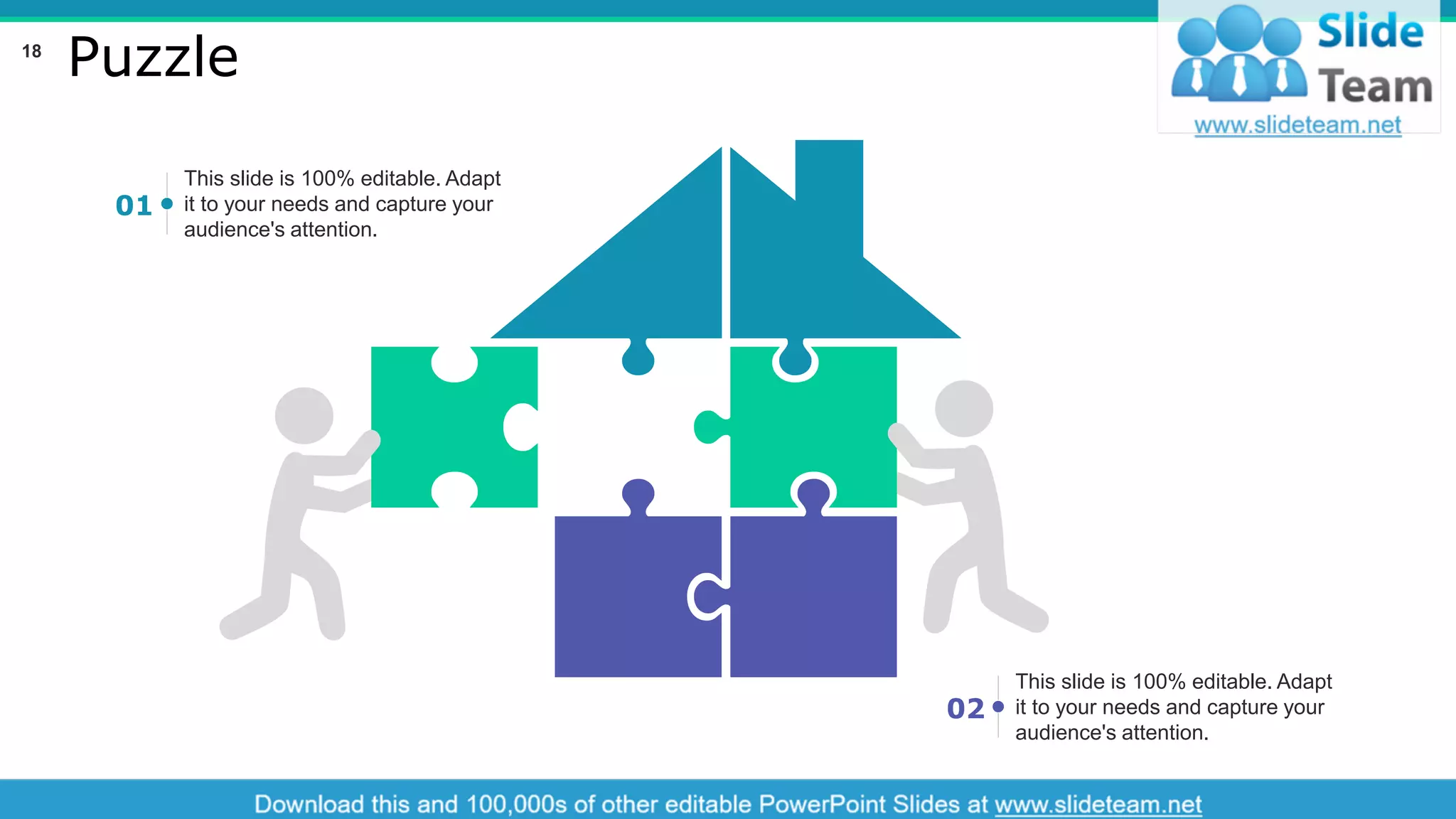 18 Puzzle

Slide Team
www.slideteam.net

01 This slide is 100% editable. Adapt it to your needs and capture your audience's attention.

02 This slide is 100% editable. Adapt it to your needs and capture your audience's attention.

Download this and 100,000s of other editable PowerPoint Slides at www.slideteam.net